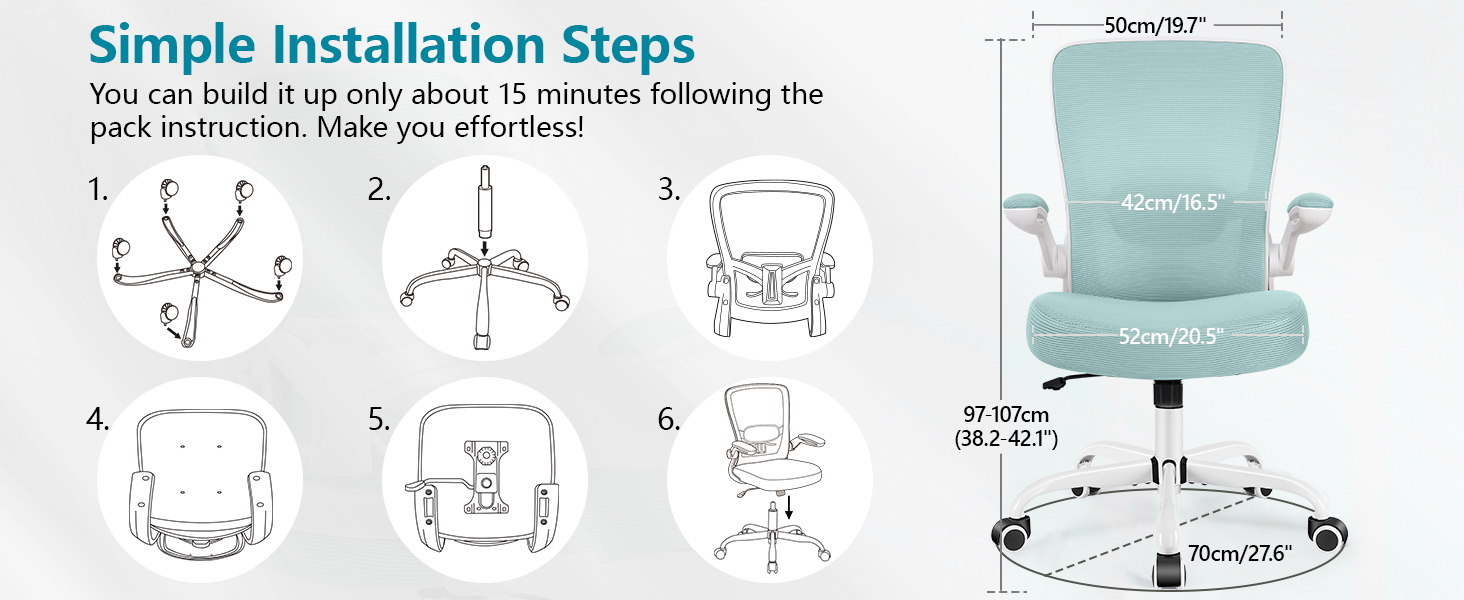 Simple Installation Steps

You can build it up only about 15 minutes following the pack instruction. Make you effortless!

1.

2.

3.

4.

5.

6.

50cm/19.7"

42cm/16.5"

52cm/20.5"

97-107cm (38.2-42.1")

70cm/27.6"